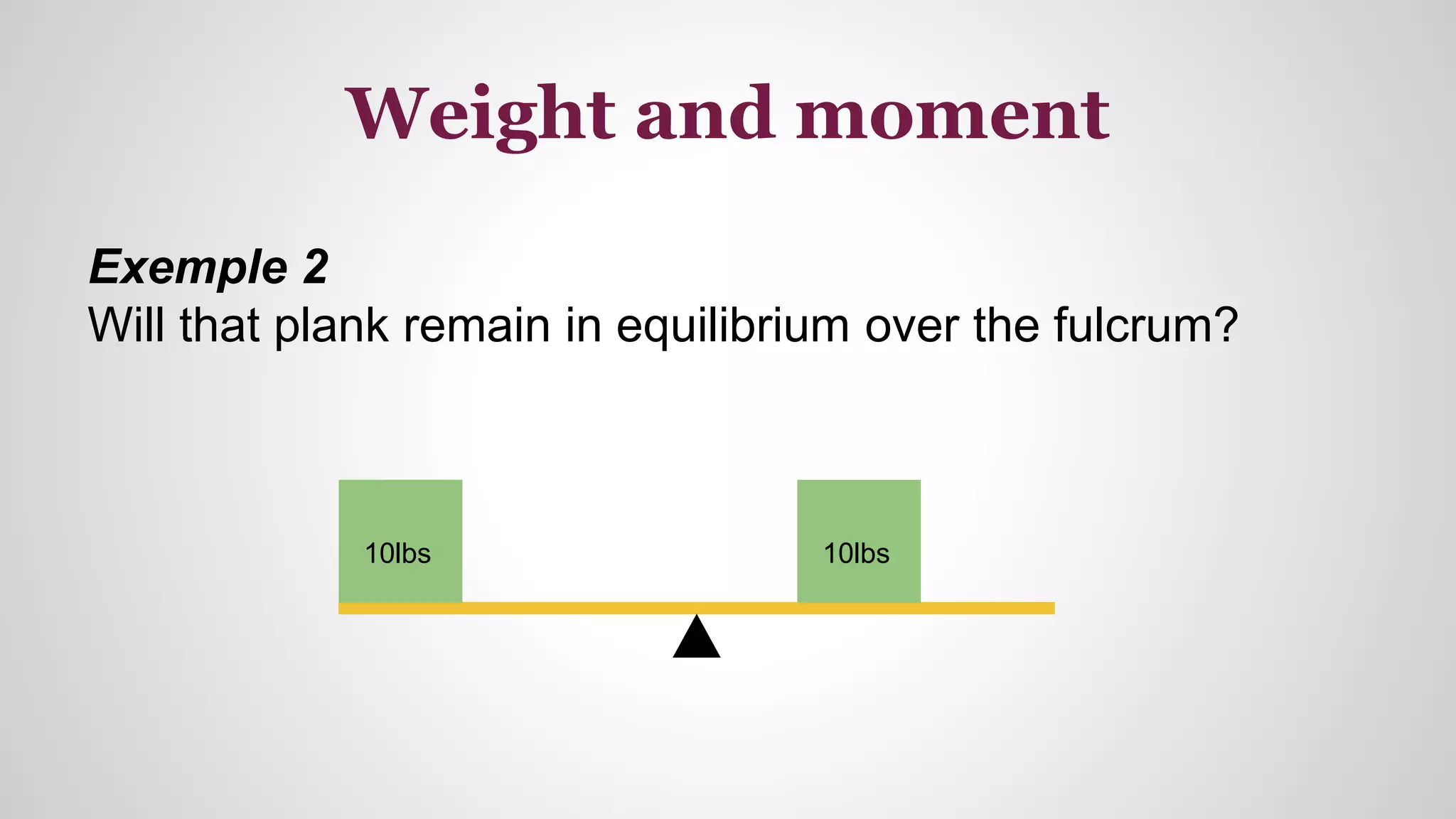 Weight and moment

Exemple 2
Will that plank remain in equilibrium over the fulcrum?

10lbs

10lbs